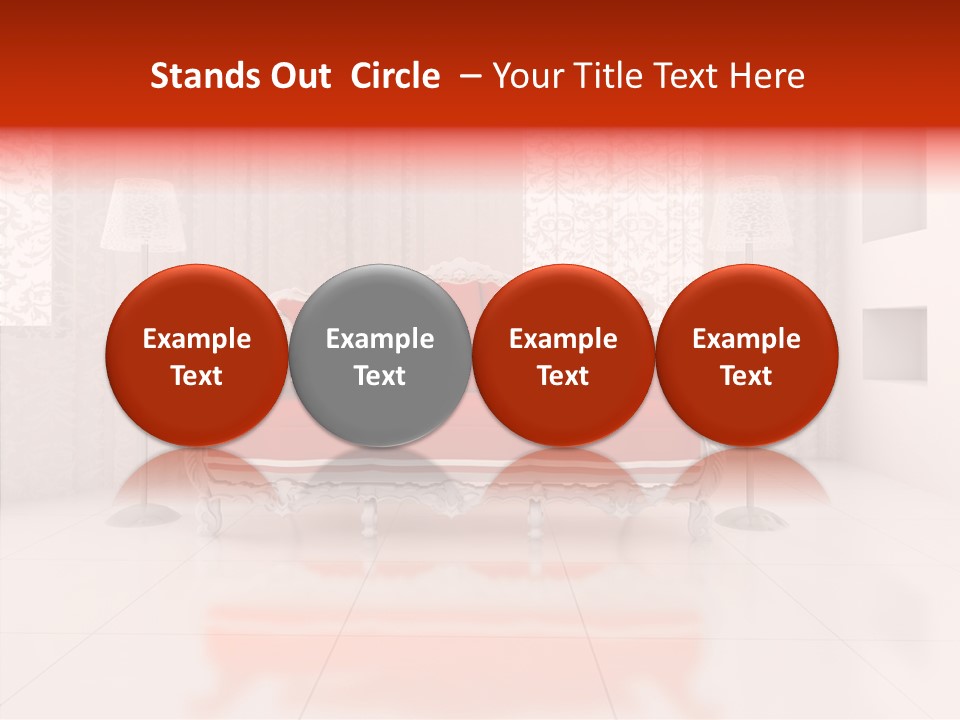 Stands Out Circle – Your Title Text Here

Example Text

Example Text

Example Text

Example Text